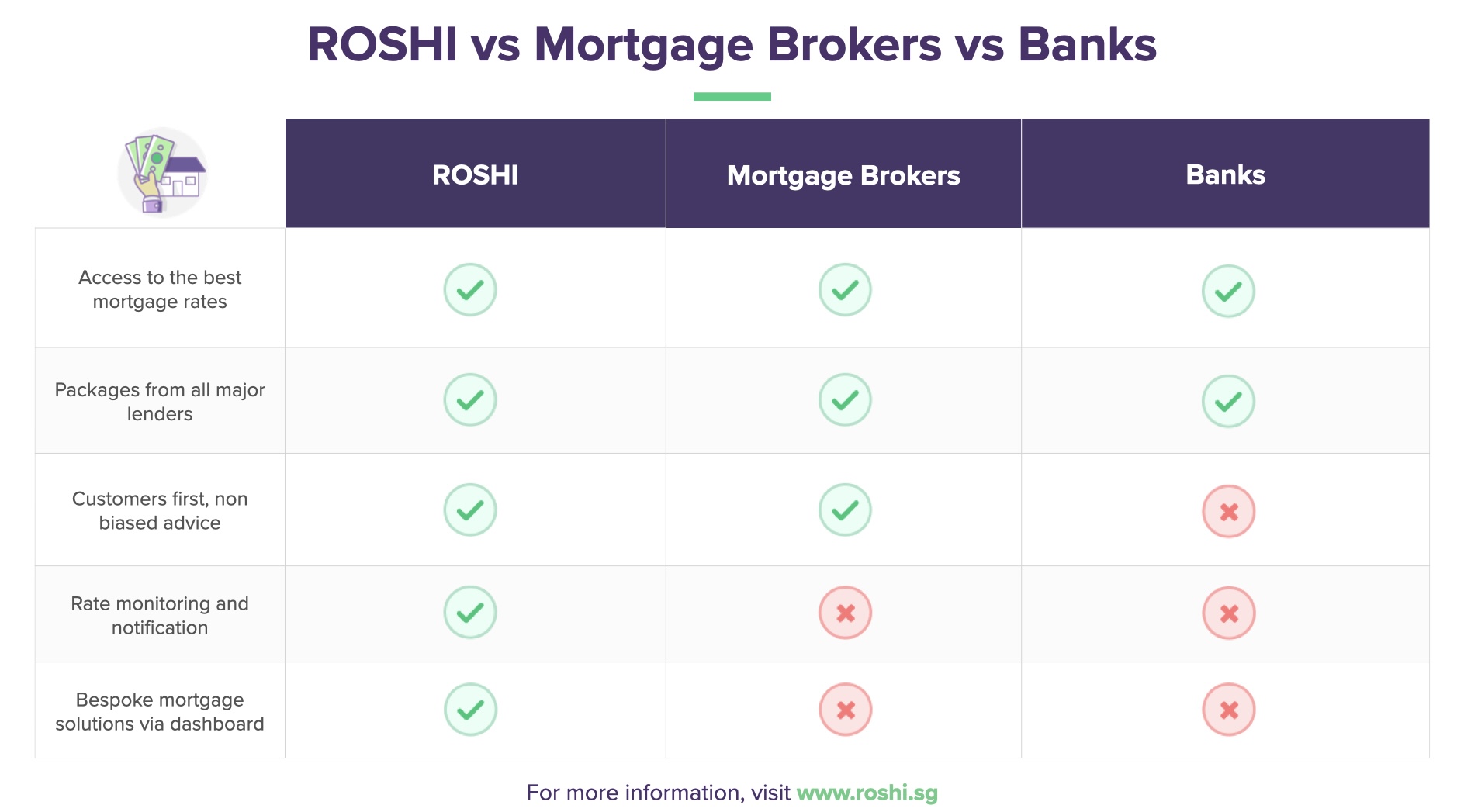 ROSHI vs Mortgage Brokers vs Banks

| | ROSHI | Mortgage Brokers | Banks |
|---|---|---|---|
| Access to the best mortgage rates | ✓ | ✓ | ✓ |
| Packages from all major lenders | ✓ | ✓ | ✓ |
| Customers first, non biased advice | ✓ | ✓ | ✗ |
| Rate monitoring and notification | ✓ | ✗ | ✗ |
| Bespoke mortgage solutions via dashboard | ✓ | ✗ | ✗ |

For more information, visit www.roshi.sg